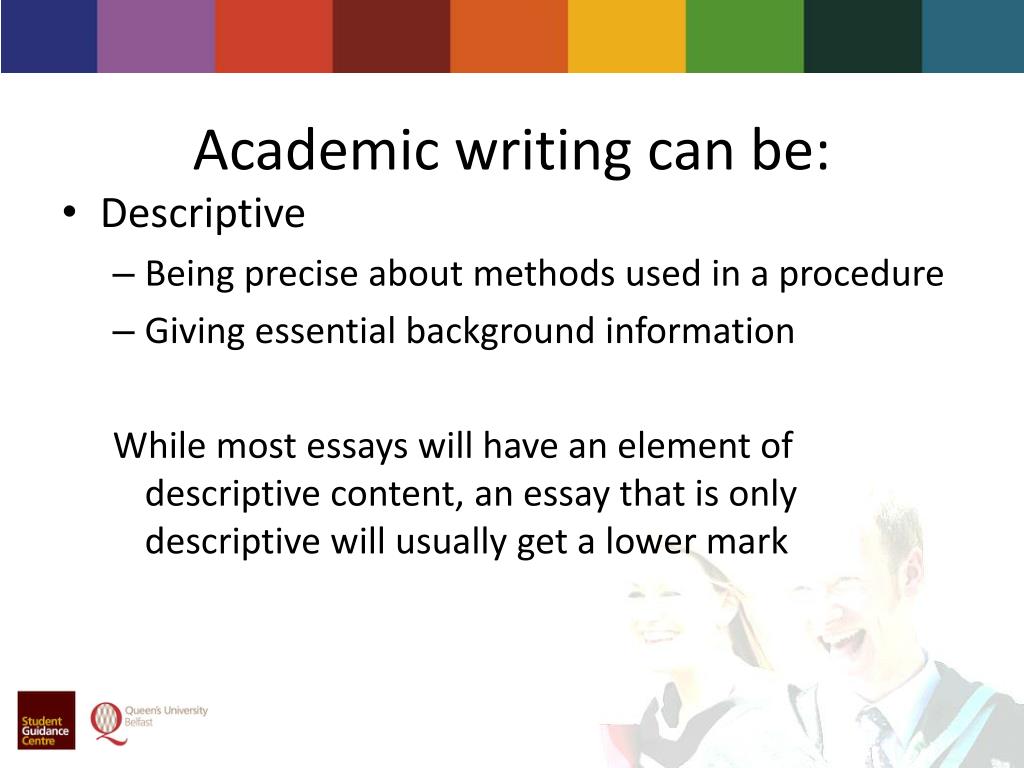 Academic writing can be:

• Descriptive

– Being precise about methods used in a procedure

– Giving essential background information

While most essays will have an element of descriptive content, an essay that is only descriptive will usually get a lower mark

Student Guidance Centre

Queen's University Belfast